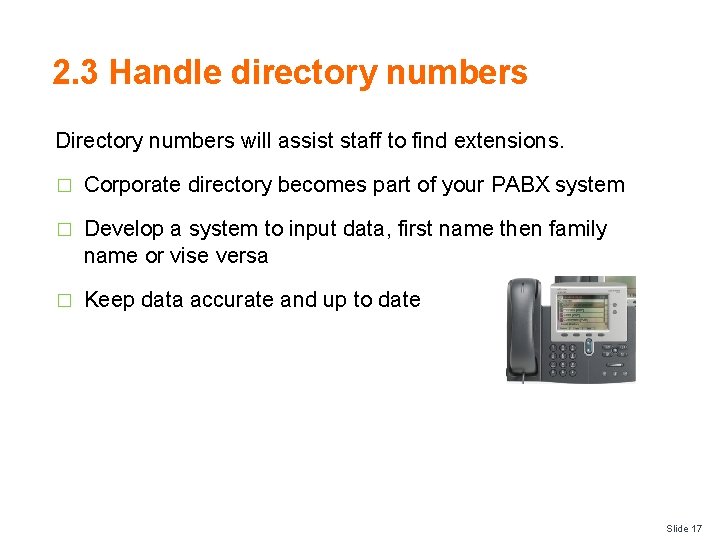 2.3 Handle directory numbers

Directory numbers will assist staff to find extensions.

□ Corporate directory becomes part of your PABX system

□ Develop a system to input data, first name then family name or vise versa

□ Keep data accurate and up to date

Slide 17